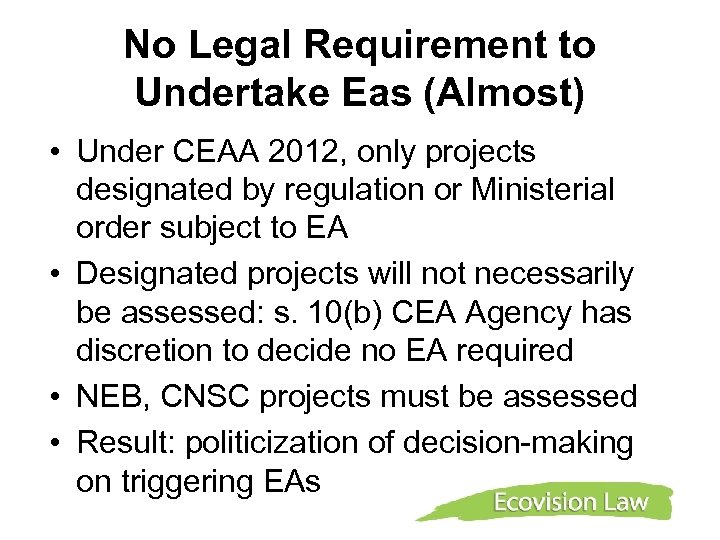 No Legal Requirement to Undertake Eas (Almost)

• Under CEAA 2012, only projects designated by regulation or Ministerial order subject to EA
• Designated projects will not necessarily be assessed: s. 10(b) CEA Agency has discretion to decide no EA required
• NEB, CNSC projects must be assessed
• Result: politicization of decision-making on triggering EAs

Ecovision Law